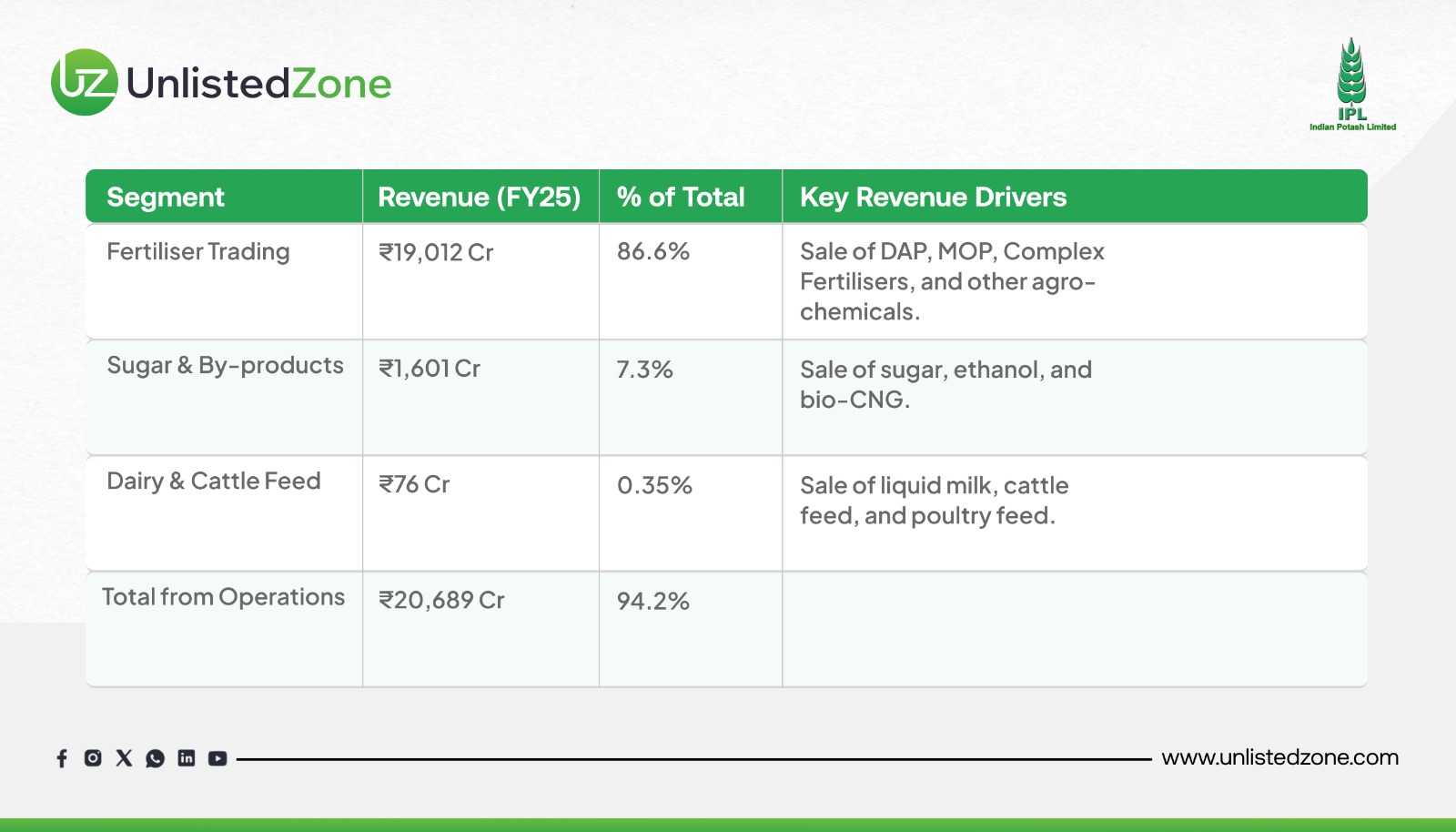 UZ UnlistedZone

IPL
Indian Potash Limited

| Segment | Revenue (FY25) | % of Total | Key Revenue Drivers |
|---|---|---|---|
| Fertiliser Trading | ₹19,012 Cr | 86.6% | Sale of DAP, MOP, Complex Fertilisers, and other agro-chemicals. |
| Sugar & By-products | ₹1,601 Cr | 7.3% | Sale of sugar, ethanol, and bio-CNG. |
| Dairy & Cattle Feed | ₹76 Cr | 0.35% | Sale of liquid milk, cattle feed, and poultry feed. |
| Total from Operations | ₹20,689 Cr | 94.2% | |

www.unlistedzone.com